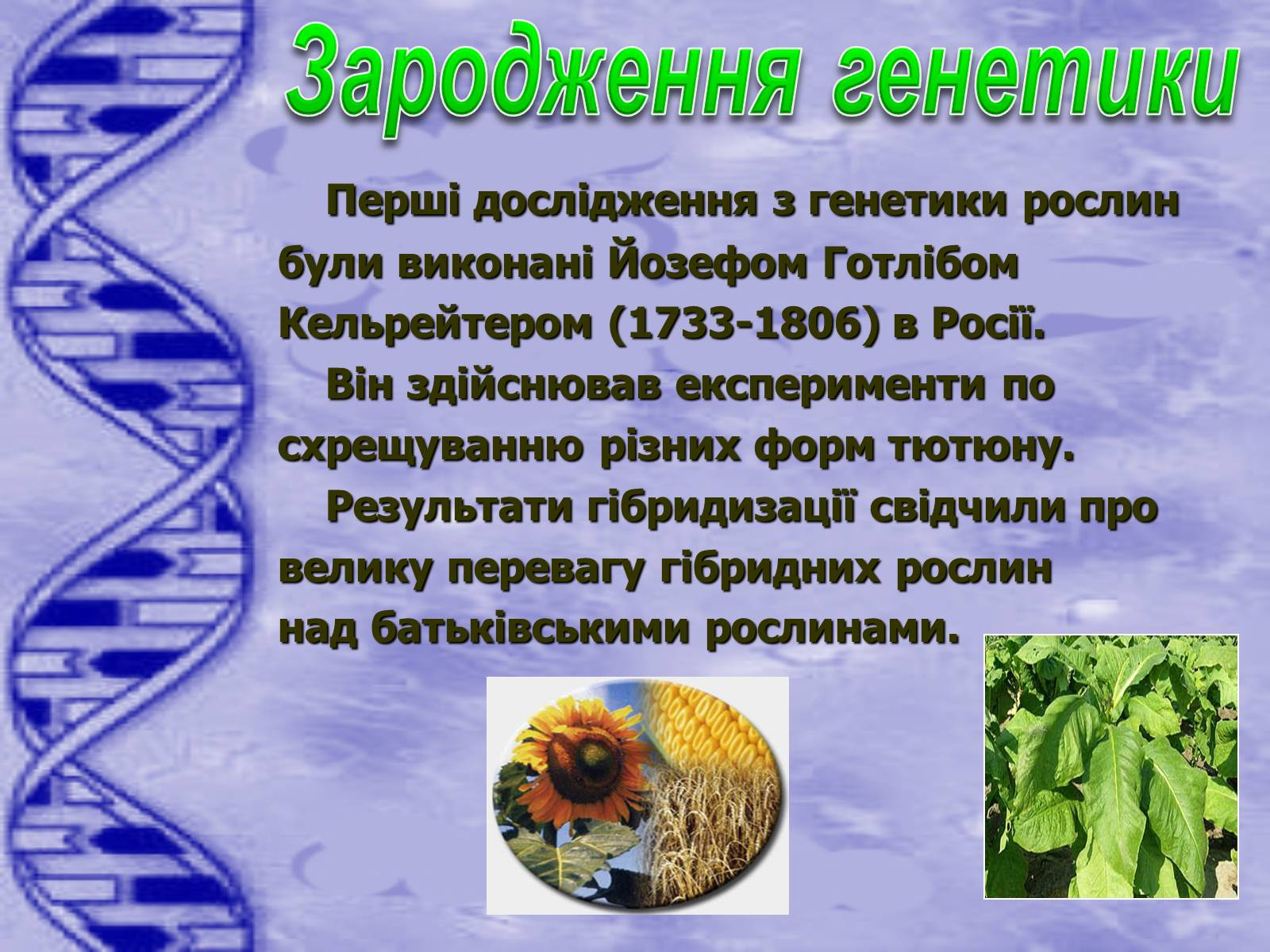 Зародження генетики

Перші дослідження з генетики рослин були виконані Йозефом Готлібом Кельрейтером (1733-1806) в Росії.

Він здійснював експерименти по схрещуванню різних форм тютюну.

Результати гібридизації свідчили про велику перевагу гібридних рослин над батьківськими рослинами.